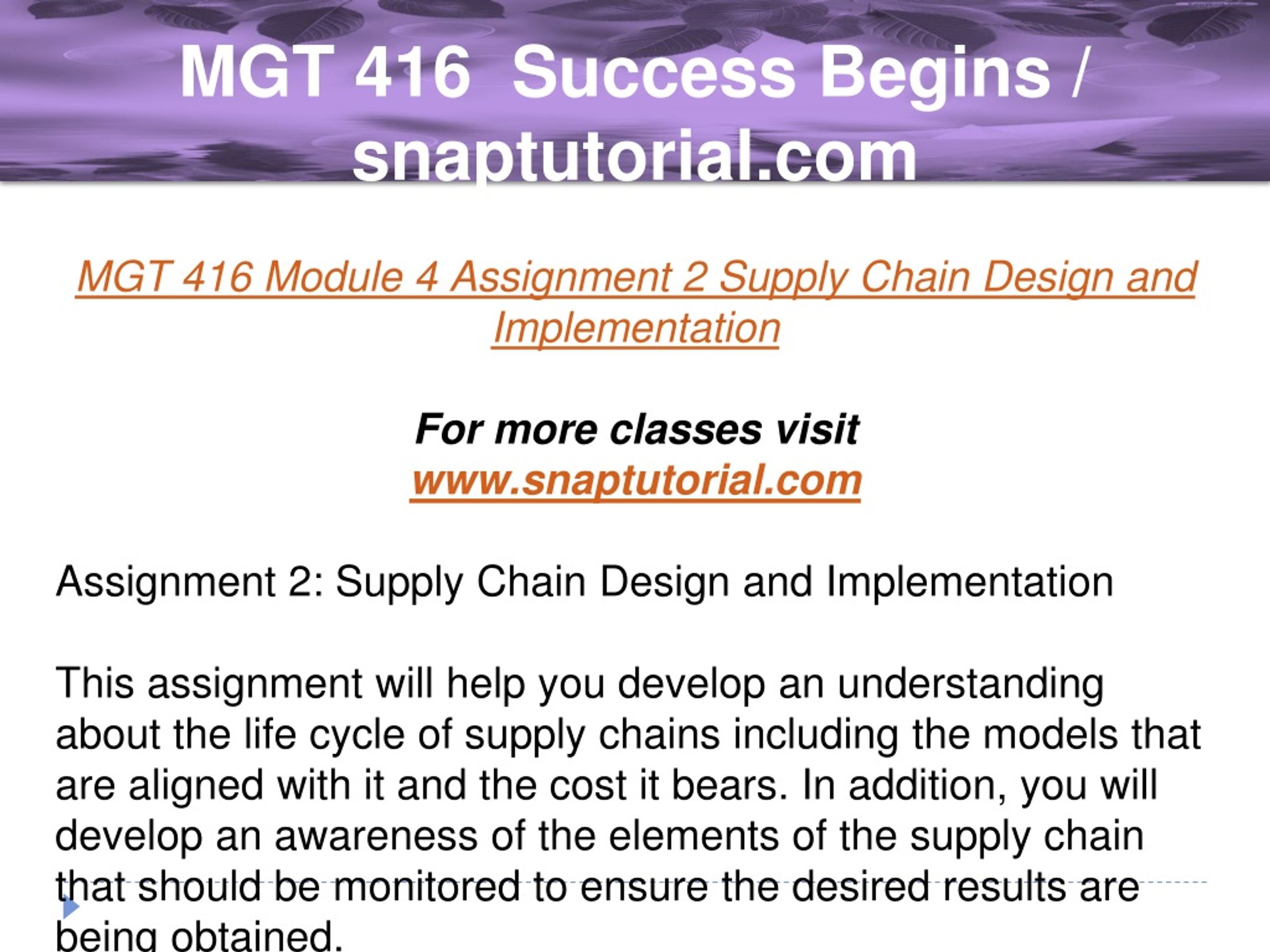 MGT 416 Success Begins / snaptutorial.com

MGT 416 Module 4 Assignment 2 Supply Chain Design and Implementation

For more classes visit
www.snaptutorial.com

Assignment 2: Supply Chain Design and Implementation

This assignment will help you develop an understanding about the life cycle of supply chains including the models that are aligned with it and the cost it bears. In addition, you will develop an awareness of the elements of the supply chain that should be monitored to ensure the desired results are being obtained.